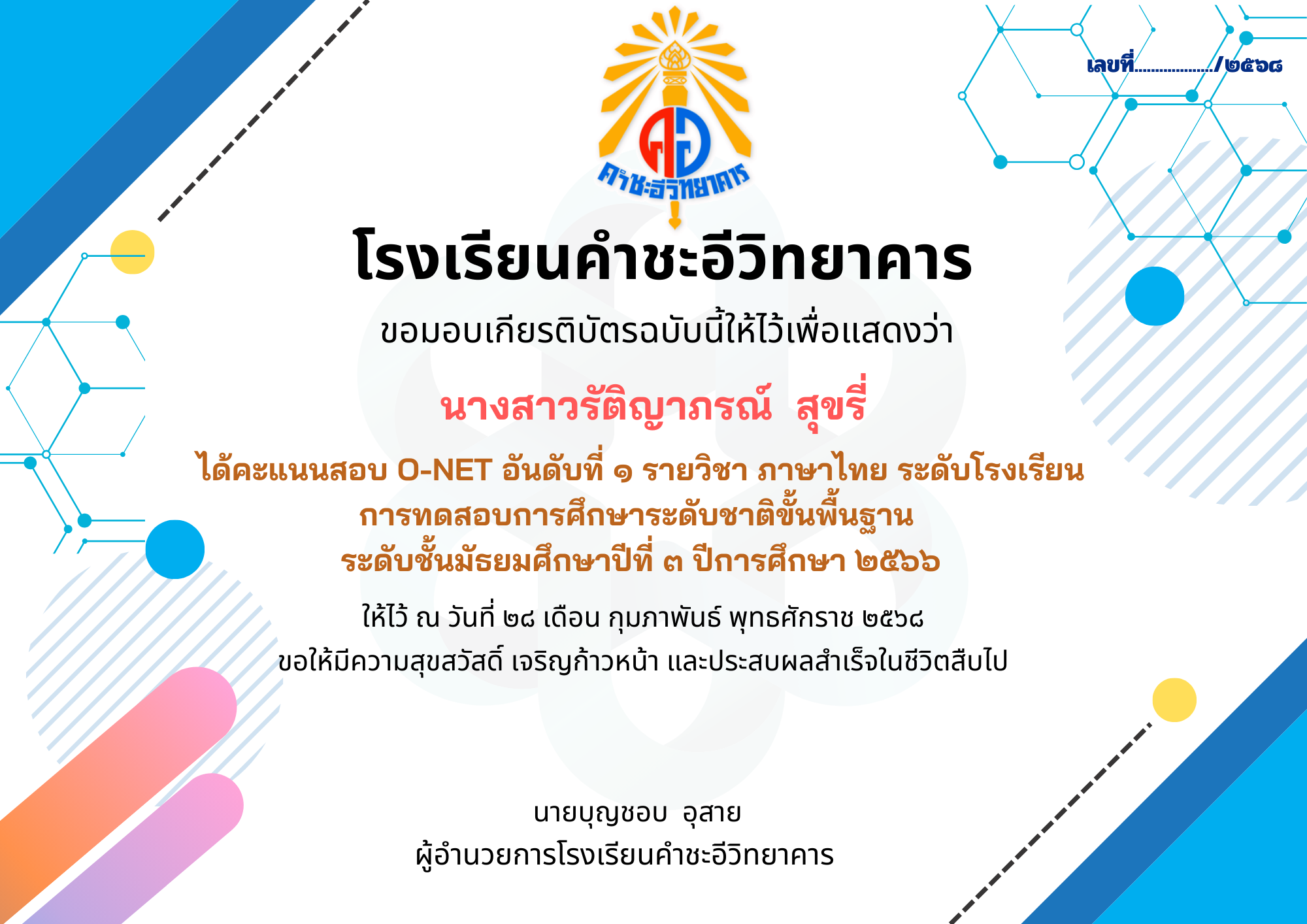 เลขที่................../๒๕๖๘

คำชะอีวิทยาคาร

โรงเรียนคำชะอีวิทยาคาร

ขอมอบเกียรติบัตรฉบับนี้ให้ไว้เพื่อแสดงว่า

นางสาวรัติญาภรณ์ สุขรี่

ได้คะแนนสอบ O-NET อันดับที่ ๑ รายวิชา ภาษาไทย ระดับโรงเรียน การทดสอบการศึกษาระดับชาติขั้นพื้นฐาน ระดับชั้นมัธยมศึกษาปีที่ ๓ ปีการศึกษา ๒๕๖๖

ให้ไว้ ณ วันที่ ๒๘ เดือน กุมภาพันธ์ พุทธศักราช ๒๕๖๘

ขอให้มีความสุขสวัสดิ์ เจริญก้าวหน้า และประสบผลสำเร็จในชีวิตสืบไป

นายบุญชอบ อุสาย

ผู้อำนวยการโรงเรียนคำชะอีวิทยาคาร